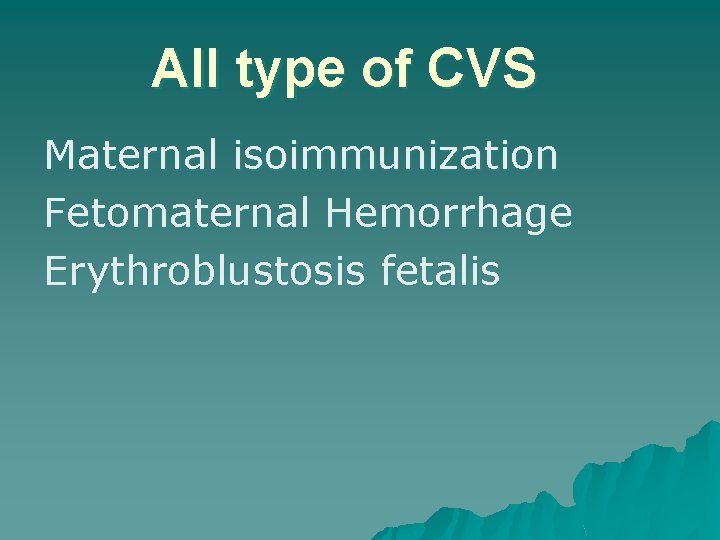 All type of CVS

Maternal isoimmunization
Fetomaternal Hemorrhage
Erythroblustosis fetalis